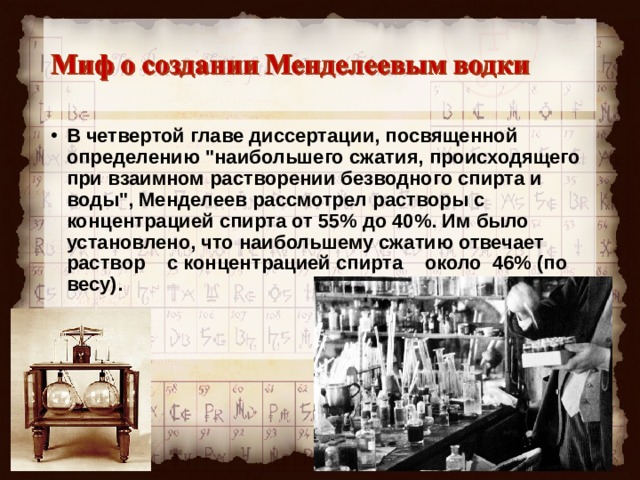 Миф о создании Менделеевым водки

• В четвертой главе диссертации, посвященной определению "наибольшего сжатия, происходящего при взаимном растворении безводного спирта и воды", Менделеев рассмотрел растворы с концентрацией спирта от 55% до 40%. Им было установлено, что наибольшему сжатию отвечает раствор с концентрацией спирта около 46% (по весу).